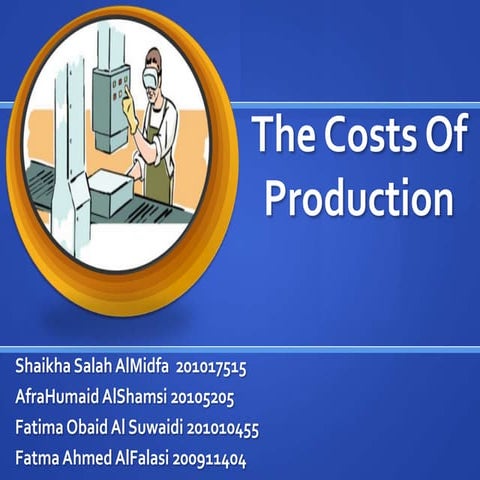 The Costs Of Production

Shaikha Salah AlMidfa 201017515
AfraHumaid AlShamsi 20105205
Fatima Obaid Al Suwaidi 201010455
Fatma Ahmed AlFalasi 200911404